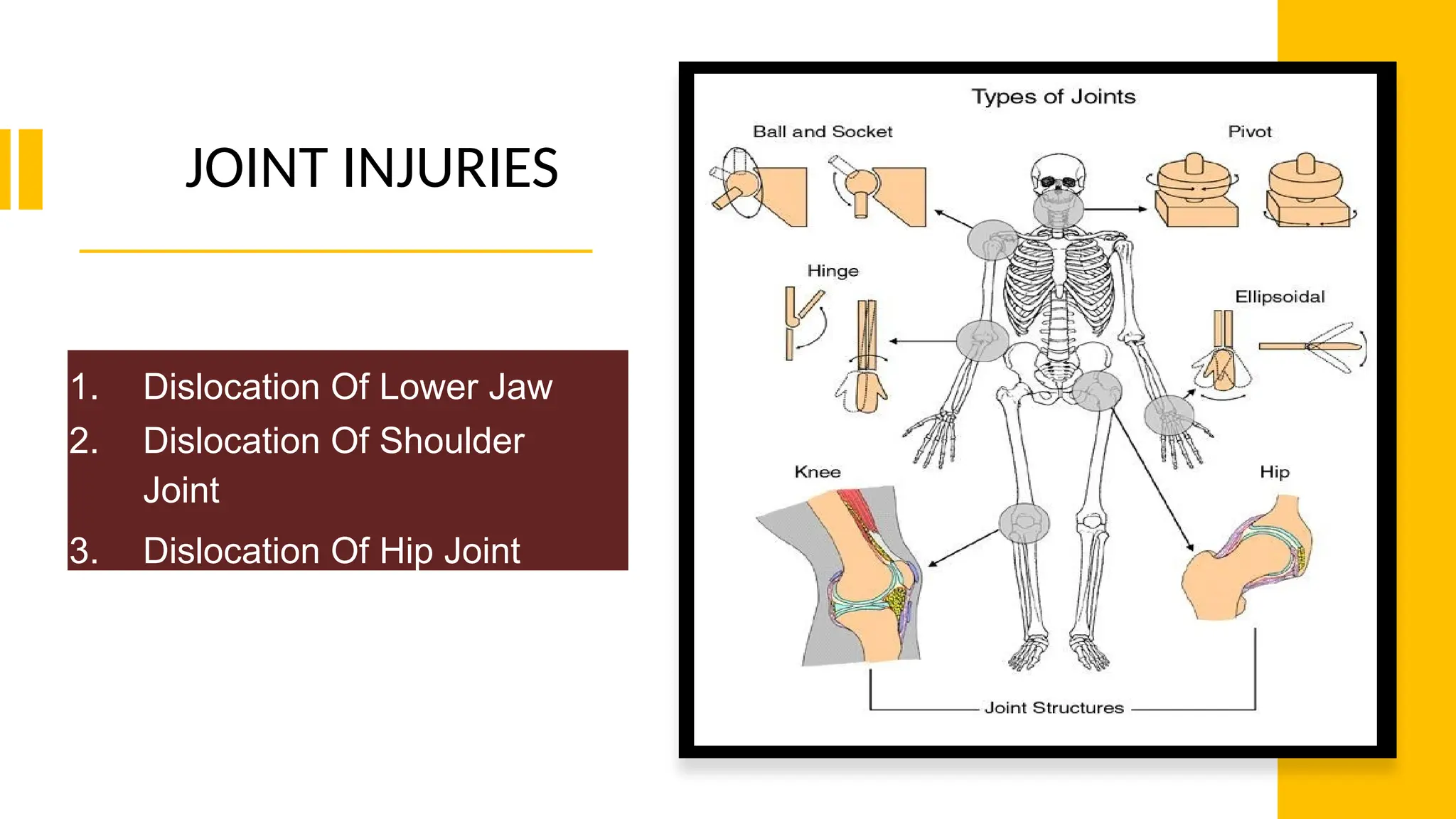 JOINT INJURIES

1. Dislocation Of Lower Jaw
2. Dislocation Of Shoulder Joint
3. Dislocation Of Hip Joint

Types of Joints

Ball and Socket

Pivot

Hinge

Ellipsoidal

Knee

Hip

Joint Structures